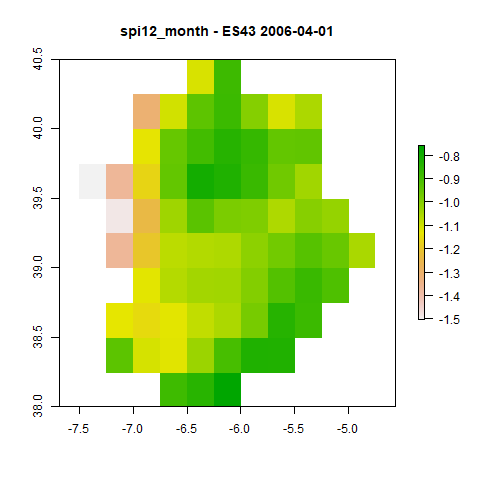 spi12_month - ES43 2006-04-01

40.5
40.0
39.5
39.0
38.5
38.0

-7.5 -7.0 -6.5 -6.0 -5.5 -5.0

-0.8
-0.9
-1.0
-1.1
-1.2
-1.3
-1.4
-1.5